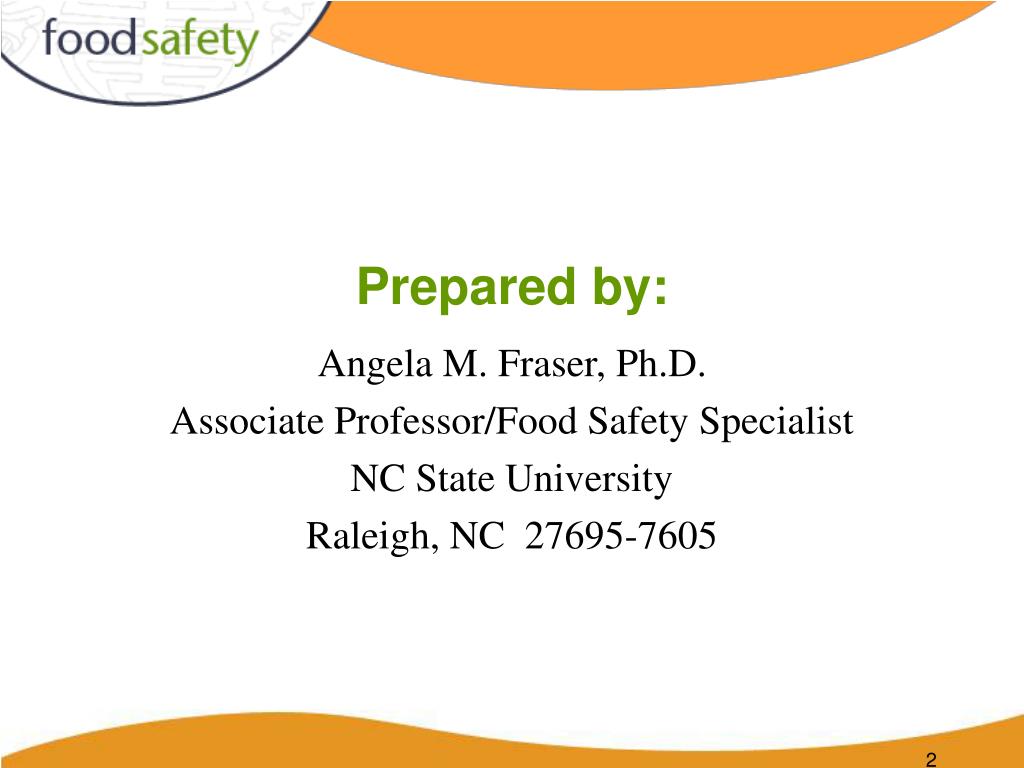 foodsafety

Prepared by:

Angela M. Fraser, Ph.D.
Associate Professor/Food Safety Specialist
NC State University
Raleigh, NC 27695-7605

2